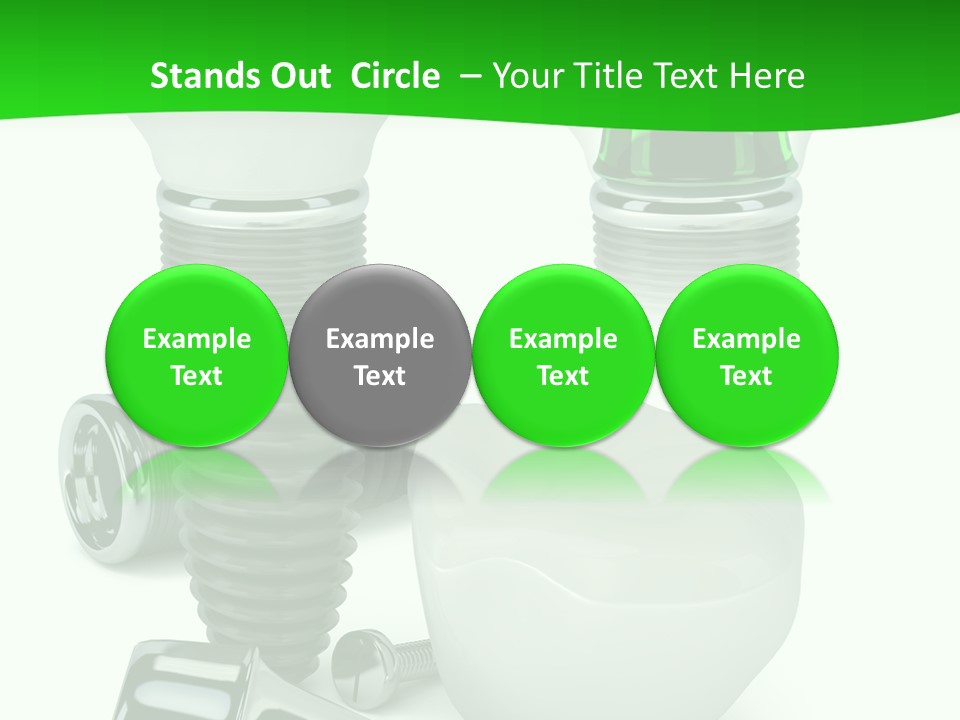 Stands Out Circle – Your Title Text Here

Example Text

Example Text

Example Text

Example Text